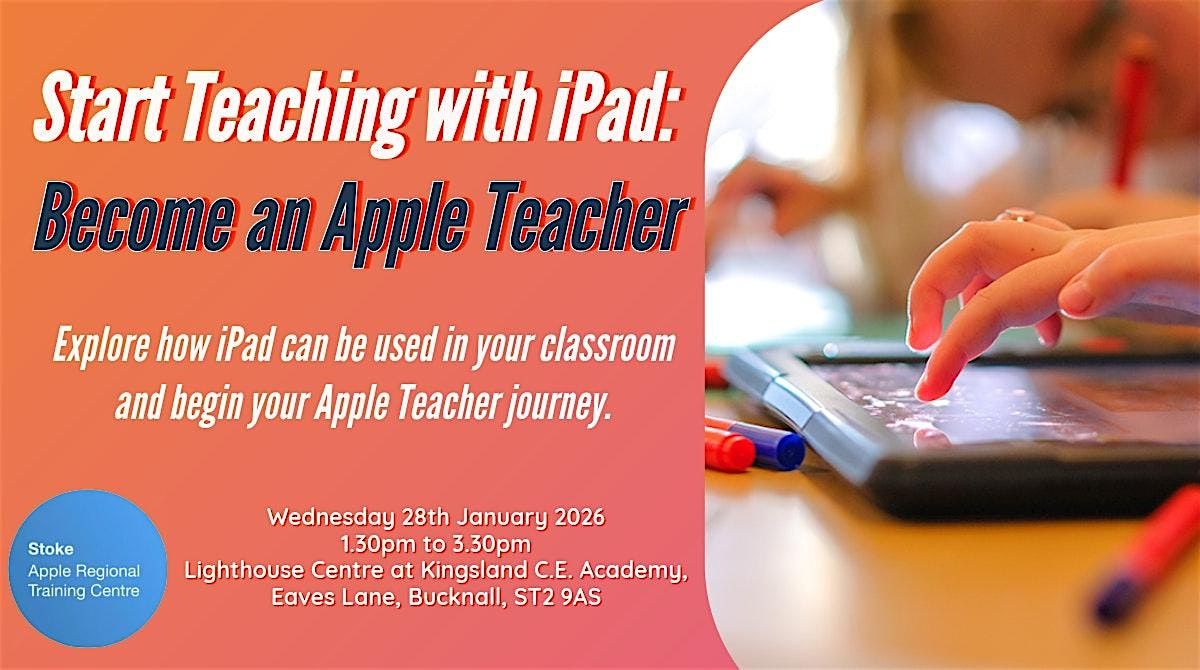 Start Teaching with iPad:
Become an Apple Teacher

Explore how iPad can be used in your classroom and begin your Apple Teacher journey.

Stoke
Apple Regional Training Centre

Wednesday 28th January 2026
1.30pm to 3.30pm
Lighthouse Centre at Kingsland C.E. Academy,
Eaves Lane, Bucknall, ST2 9AS